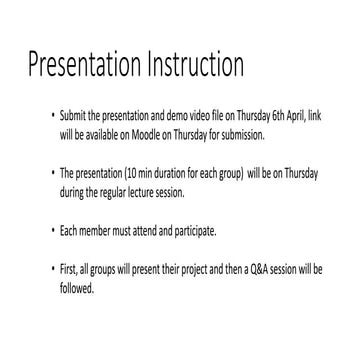 Presentation Instruction

• Submit the presentation and demo video file on Thursday 6th April, link will be available on Moodle on Thursday for submission.

• The presentation (10 min duration for each group) will be on Thursday during the regular lecture session.

• Each member must attend and participate.

• First, all groups will present their project and then a Q&A session will be followed.